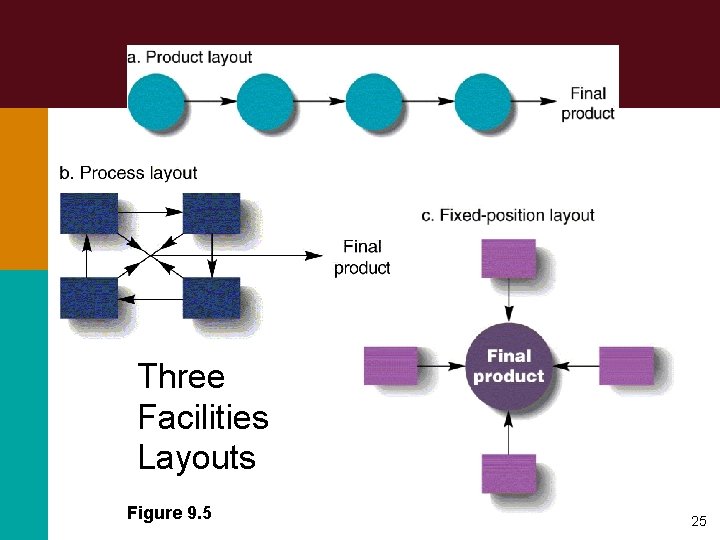 a. Product layout

Final product

b. Process layout

Final product

c. Fixed-position layout

Final product

Three Facilities Layouts

Figure 9.5

25